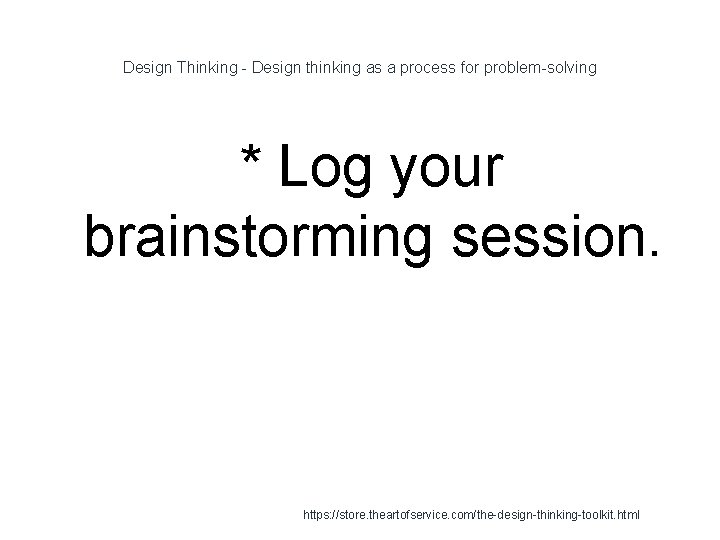 Design Thinking - Design thinking as a process for problem-solving

* Log your brainstorming session.

https://store.theartofservice.com/the-design-thinking-toolkit.html